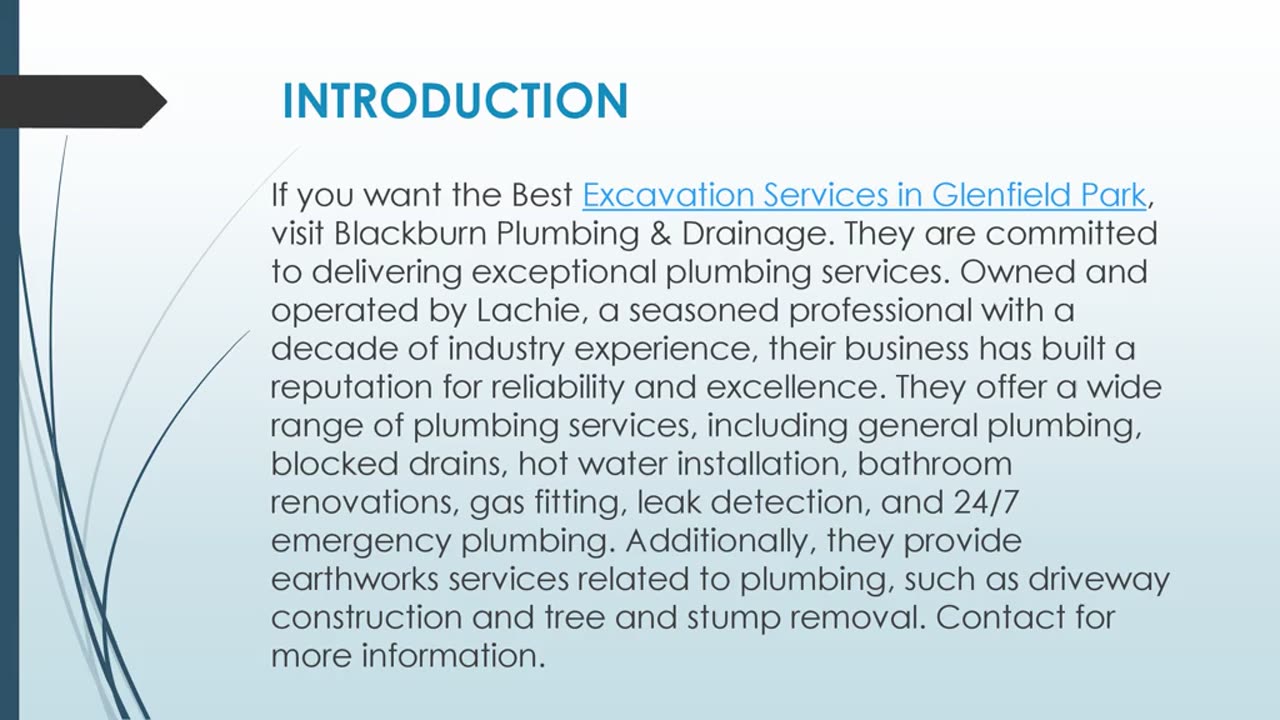 INTRODUCTION

If you want the Best Excavation Services in Glenfield Park, visit Blackburn Plumbing & Drainage. They are committed to delivering exceptional plumbing services. Owned and operated by Lachie, a seasoned professional with a decade of industry experience, their business has built a reputation for reliability and excellence. They offer a wide range of plumbing services, including general plumbing, blocked drains, hot water installation, bathroom renovations, gas fitting, leak detection, and 24/7 emergency plumbing. Additionally, they provide earthworks services related to plumbing, such as driveway construction and tree and stump removal. Contact for more information.